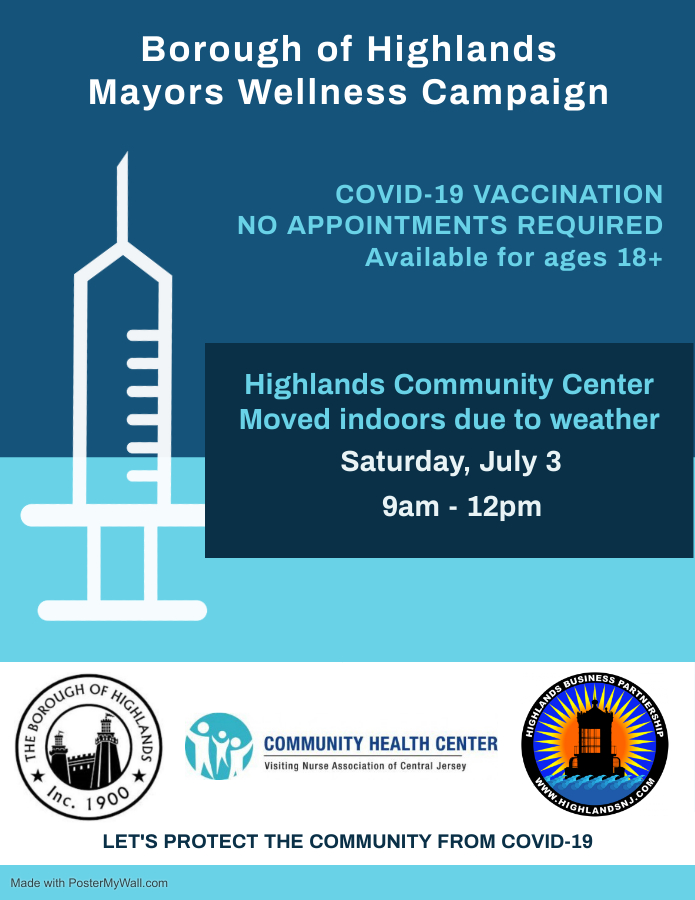 Borough of Highlands
Mayors Wellness Campaign

COVID-19 VACCINATION
NO APPOINTMENTS REQUIRED
Available for ages 18+

Highlands Community Center
Moved indoors due to weather
Saturday, July 3
9am - 12pm

THE BOROUGH OF HIGHLANDS
Inc. 1900

COMMUNITY HEALTH CENTER
Visiting Nurse Association of Central Jersey

HIGHLANDS BUSINESS PARTNERSHIP
WWW.HIGHLANDSNJ.COM

LET'S PROTECT THE COMMUNITY FROM COVID-19

Made with PosterMyWall.com